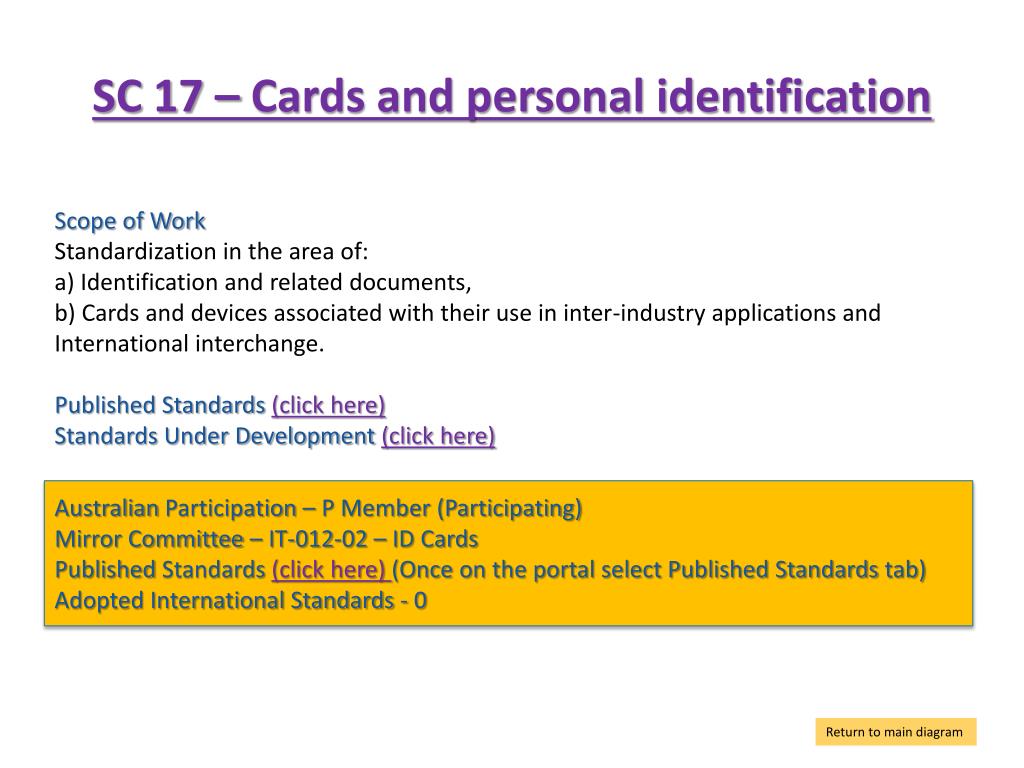 SC 17 – Cards and personal identification

Scope of Work
Standardization in the area of:
a) Identification and related documents,
b) Cards and devices associated with their use in inter-industry applications and International interchange.

Published Standards (click here)
Standards Under Development (click here)

Australian Participation – P Member (Participating)
Mirror Committee – IT-012-02 – ID Cards
Published Standards (click here) (Once on the portal select Published Standards tab)
Adopted International Standards - 0

Return to main diagram